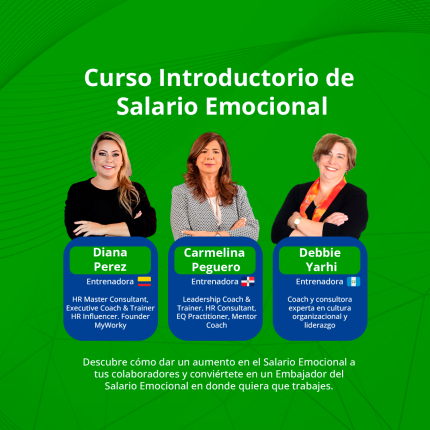 Curso Introductorio de Salario Emocional

Diana Perez
Entrenadora

HR Master Consultant, Executive Coach & Trainer HR Influencer. Founder MyWorky

Carmelina Peguero
Entrenadora

Leadership Coach & Trainer. HR Consultant, EQ Practitioner, Mentor Coach

Debbie Yarhi
Entrenadora

Coach y consultora experta en cultura organizacional y liderazgo

Descubre cómo dar un aumento en el Salario Emocional a tus colaboradores y conviértete en un Embajador del Salario Emocional en donde quiera que trabajes.